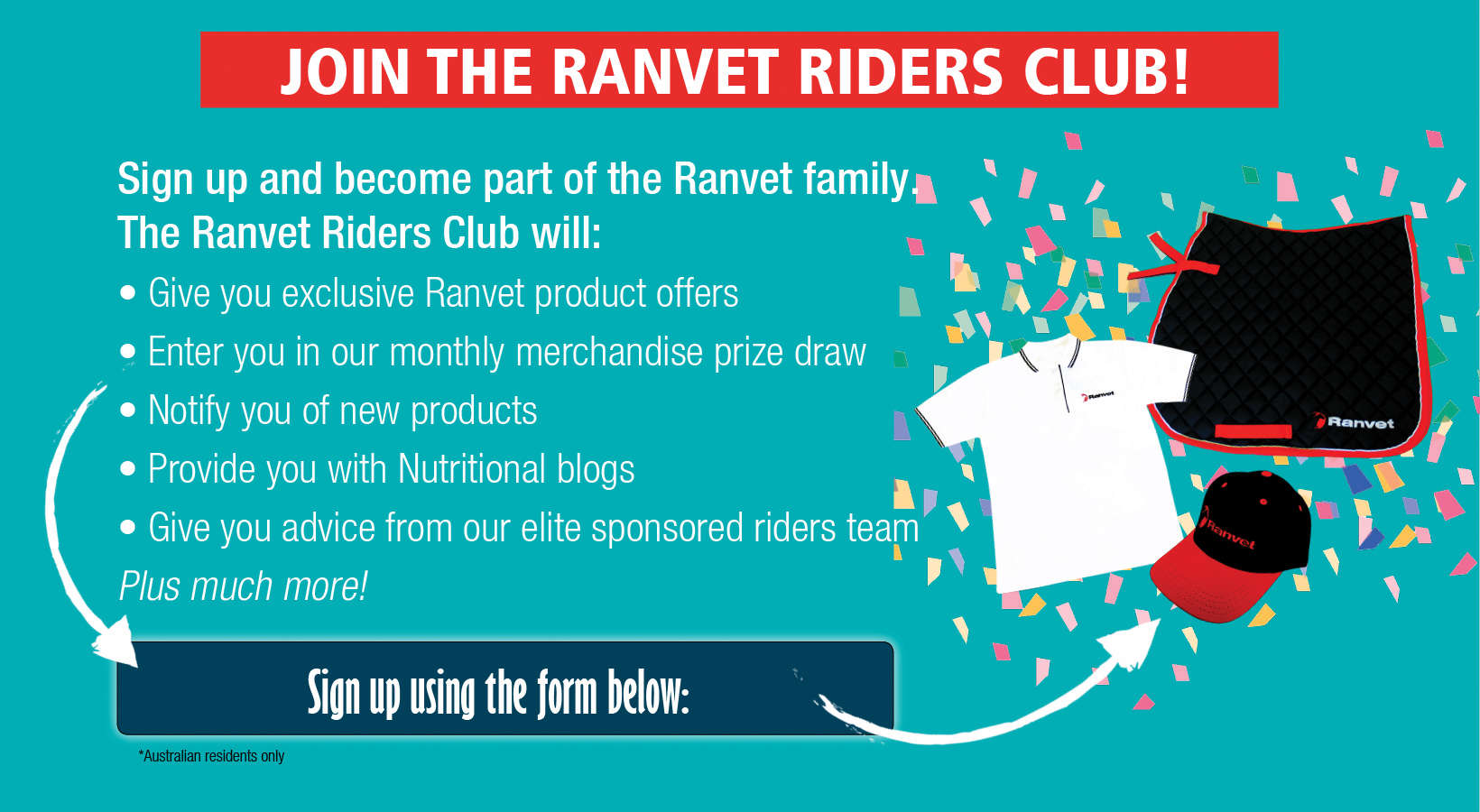 JOIN THE RANVET RIDERS CLUB!

Sign up and become part of the Ranvet family. The Ranvet Riders Club will:

• Give you exclusive Ranvet product offers
• Enter you in our monthly merchandise prize draw
• Notify you of new products
• Provide you with Nutritional blogs
• Give you advice from our elite sponsored riders team

Plus much more!

Sign up using the form below:

*Australian residents only

Ranvet

Ranvet

Ranvet